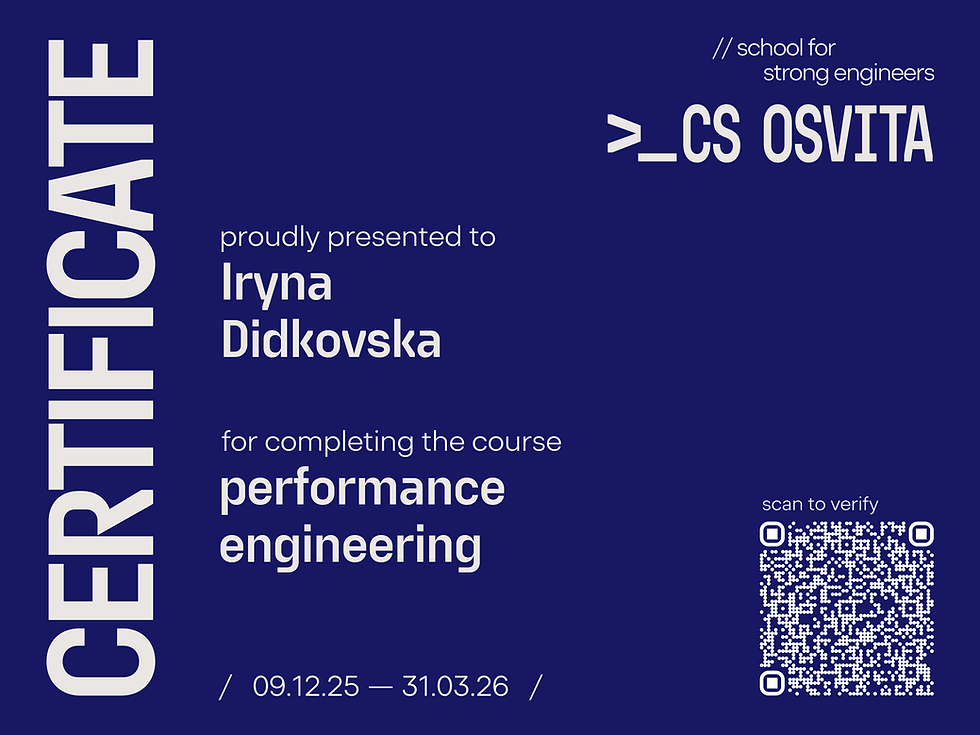 CERTIFICATE

// school for strong engineers

>_CS OSVITA

proudly presented to

Iryna Didkovska

for completing the course

performance engineering

/ 09.12.25 — 31.03.26 /

scan to verify